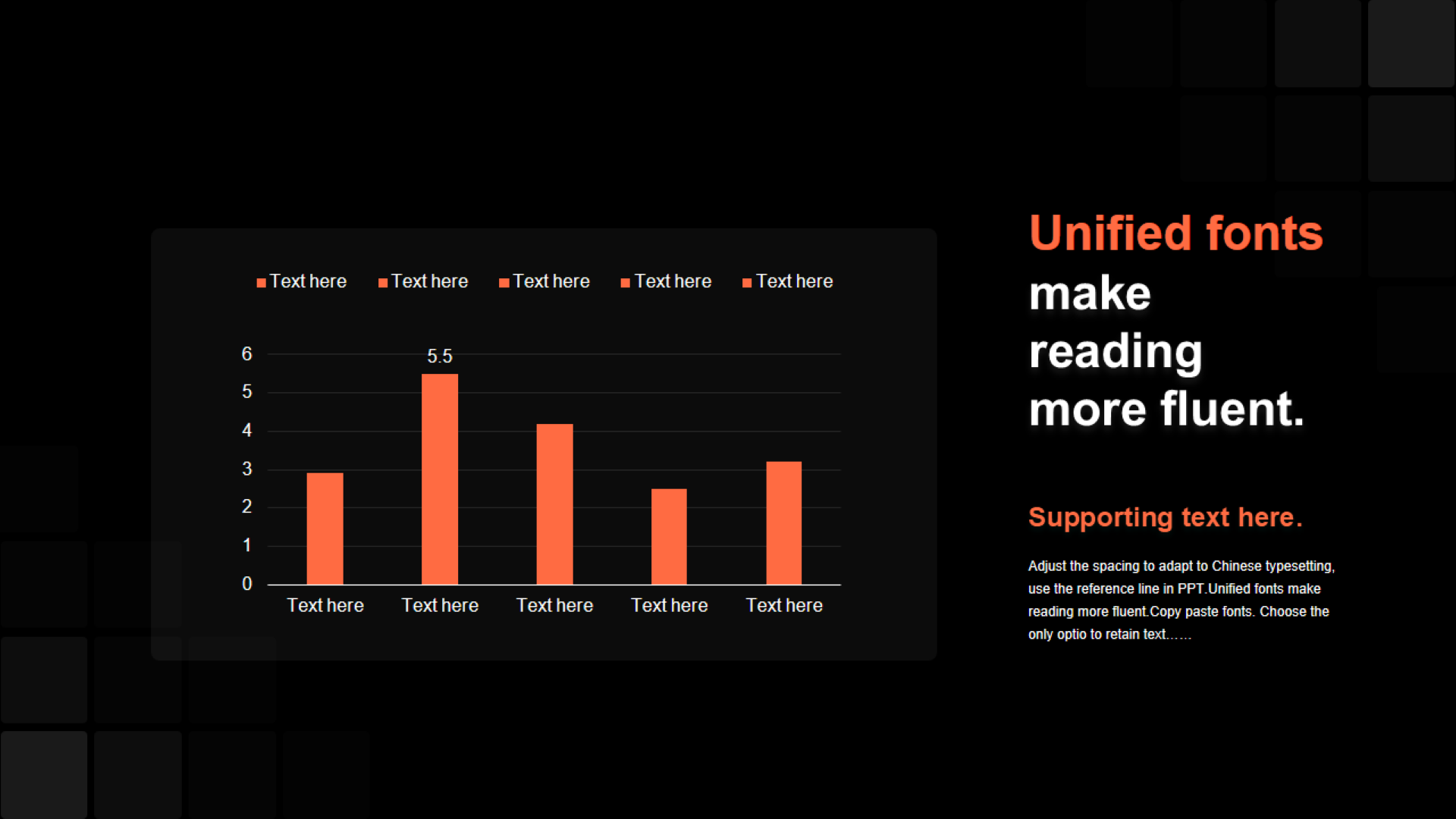 Text here Text here Text here Text here Text here

6
5
4
3
2
1
0

5.5

Text here Text here Text here Text here Text here

Unified fonts make reading more fluent.

Supporting text here.

Adjust the spacing to adapt to Chinese typesetting, use the reference line in PPT.Unified fonts make reading more fluent.Copy paste fonts. Choose the only optio to retain text……